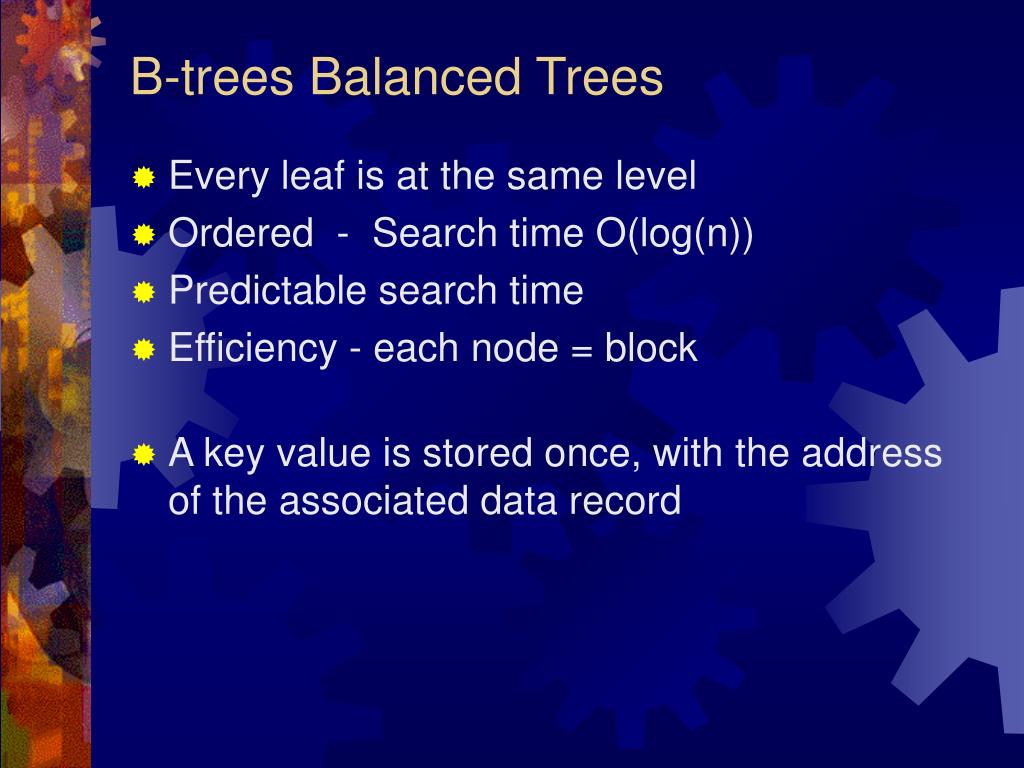 B-trees Balanced Trees

Every leaf is at the same level

Ordered - Search time O(log(n))

Predictable search time

Efficiency - each node = block

A key value is stored once, with the address of the associated data record